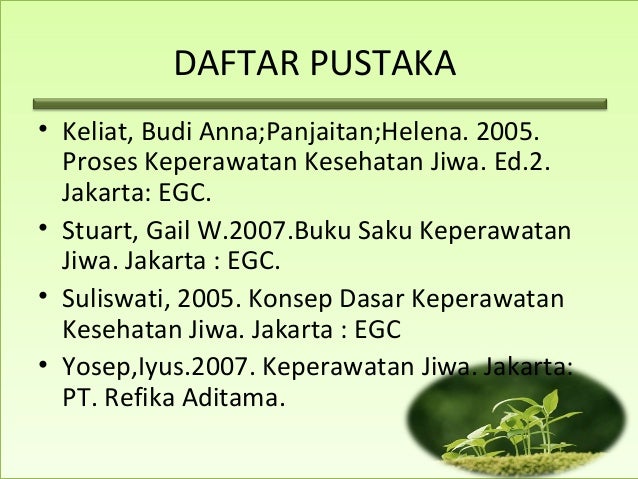 DAFTAR PUSTAKA

• Keliat, Budi Anna;Panjaitan;Helena. 2005. Proses Keperawatan Kesehatan Jiwa. Ed.2. Jakarta: EGC.

• Stuart, Gail W.2007.Buku Saku Keperawatan Jiwa. Jakarta : EGC.

• Suliswati, 2005. Konsep Dasar Keperawatan Kesehatan Jiwa. Jakarta : EGC

• Yosep,Iyus.2007. Keperawatan Jiwa. Jakarta: PT. Refika Aditama.